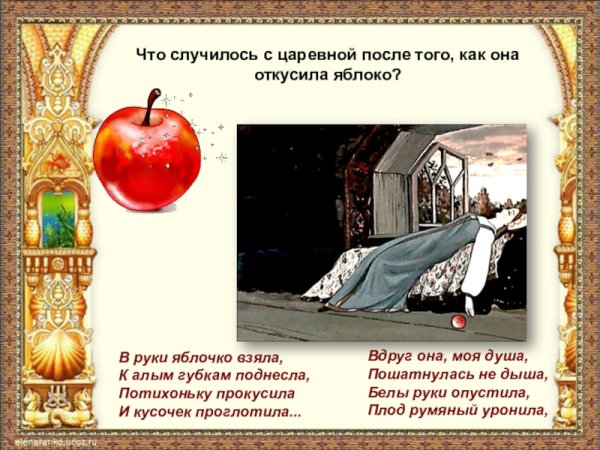 Что случилось с царевной после того, как она откусила яблоко?

В руки яблочко взяла,
К алым губкам поднесла,
Потихоньку прокусила
И кусочек проглотила...

Вдруг она, моя душа,
Пошатнулась не дыша,
Белы руки опустила,
Плод румяный уронила,

elenaranko.ucoz.ru